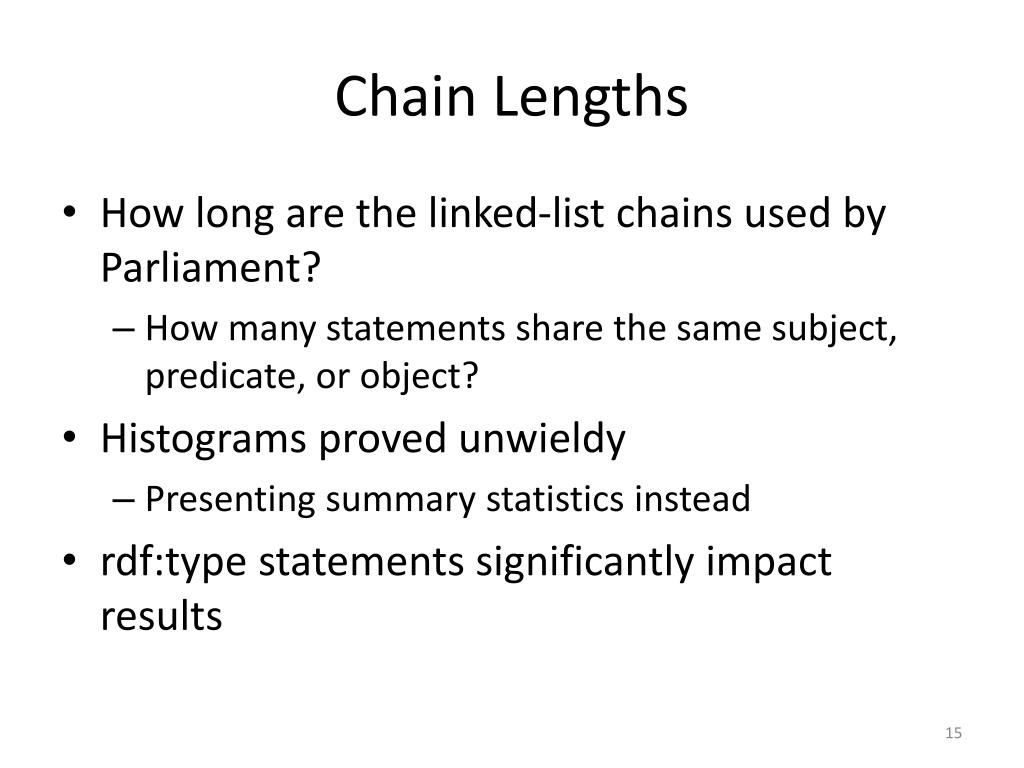 Chain Lengths

• How long are the linked-list chains used by Parliament?
– How many statements share the same subject, predicate, or object?
• Histograms proved unwieldy
– Presenting summary statistics instead
• rdf:type statements significantly impact results

15